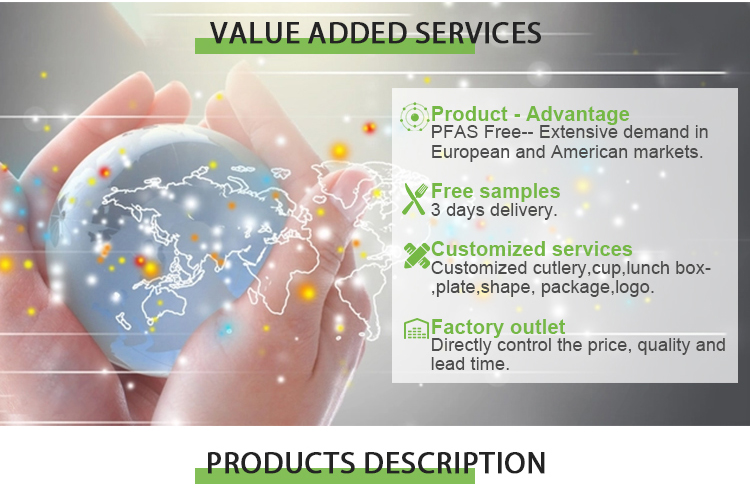 VALUE ADDED SERVICES

Product - Advantage
PFAS Free-- Extensive demand in European and American markets.

Free samples
3 days delivery.

Customized services
Customized cutlery,cup,lunch box-,plate,shape, package,logo.

Factory outlet
Directly control the price, quality and lead time.

PRODUCTS DESCRIPTION